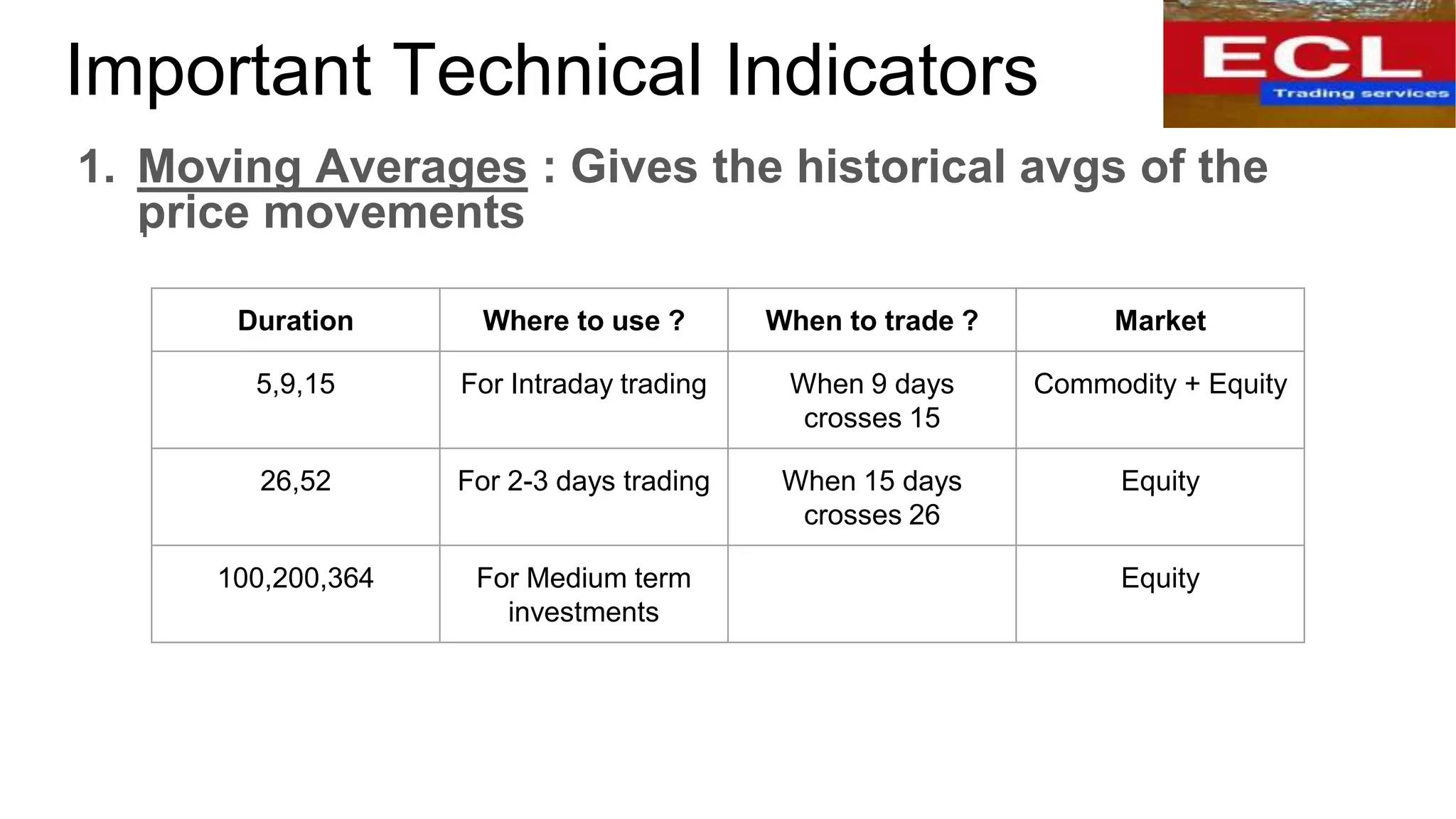 Important Technical Indicators

ECL
Trading services

1. Moving Averages : Gives the historical avgs of the price movements

| Duration | Where to use ? | When to trade ? | Market |
|---|---|---|---|
| 5,9,15 | For Intraday trading | When 9 days crosses 15 | Commodity + Equity |
| 26,52 | For 2-3 days trading | When 15 days crosses 26 | Equity |
| 100,200,364 | For Medium term investments | | Equity |